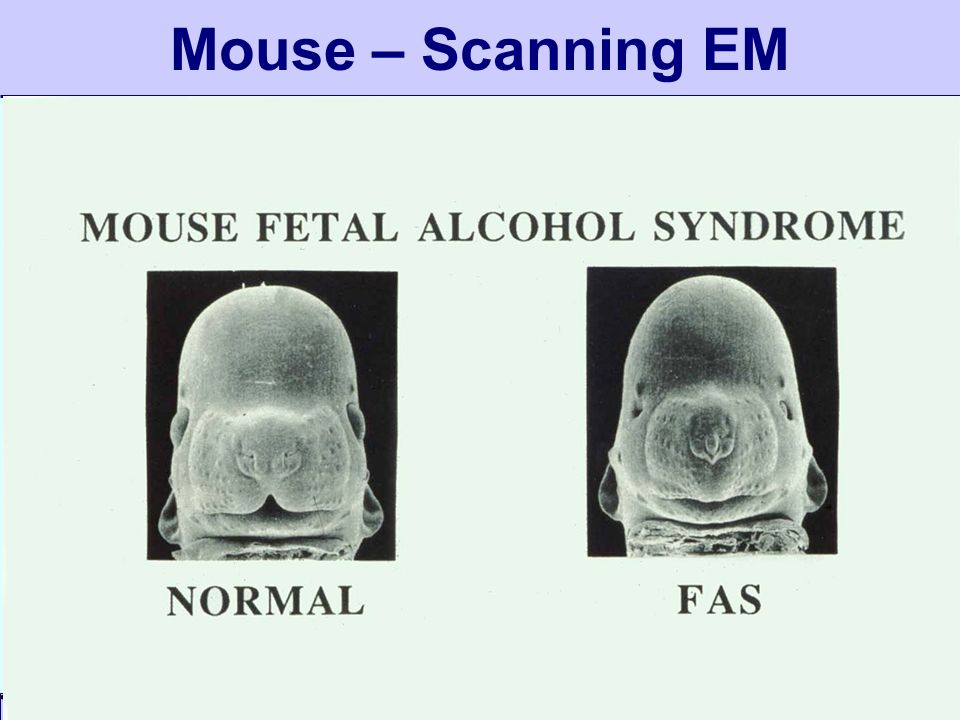 Mouse – Scanning EM

MOUSE FETAL ALCOHOL SYNDROME

NORMAL

FAS